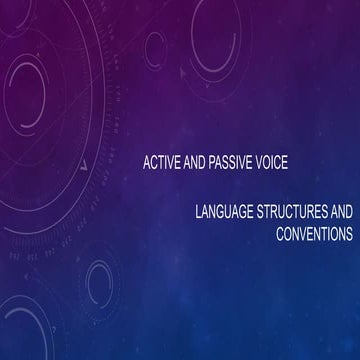 ACTIVE AND PASSIVE VOICE

LANGUAGE STRUCTURES AND CONVENTIONS